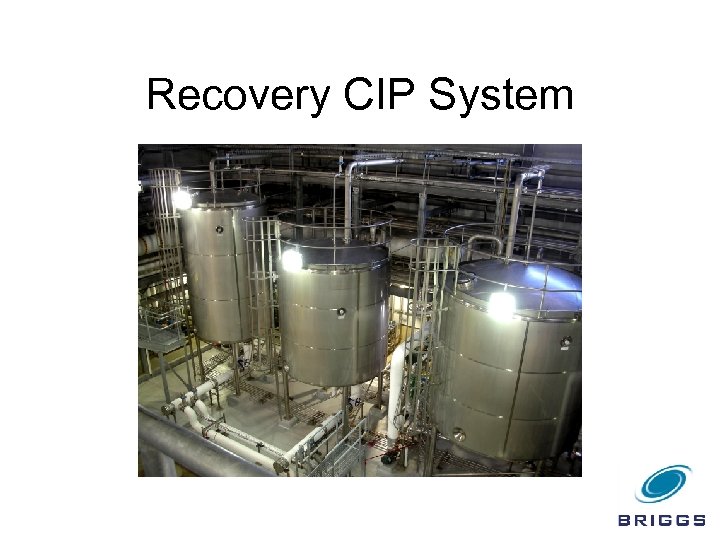 Recovery CIP System

BRIGGS